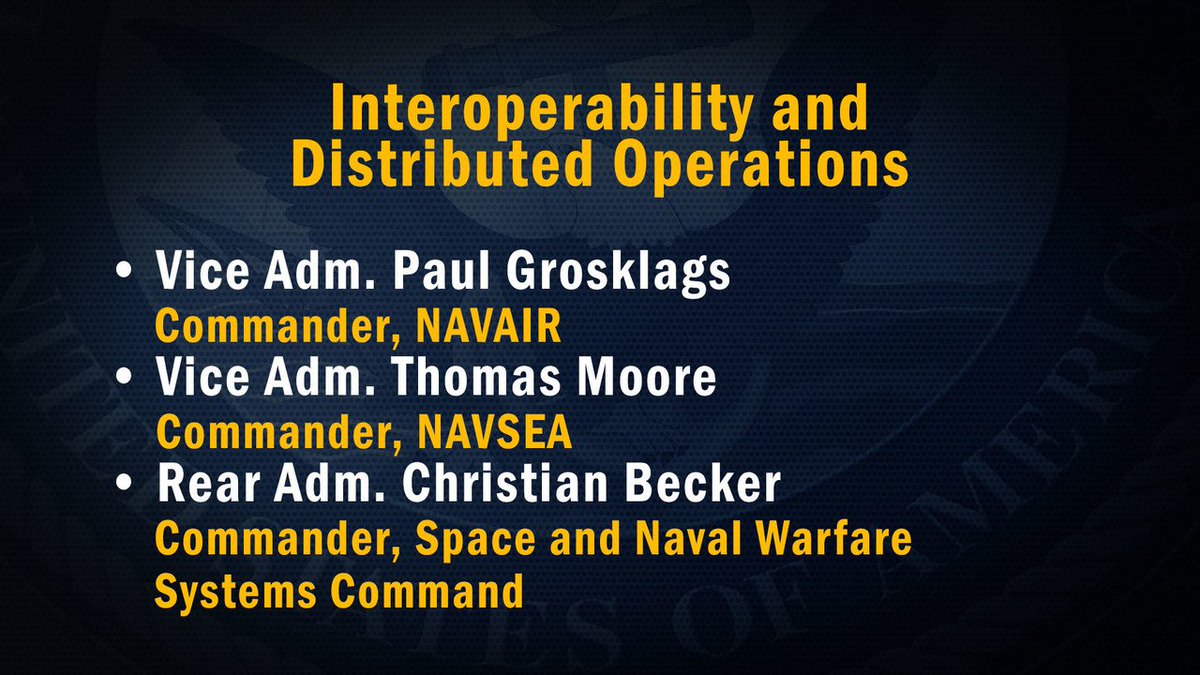 Interoperability and Distributed Operations

• Vice Adm. Paul Grosklags
Commander, NAVAIR
• Vice Adm. Thomas Moore
Commander, NAVSEA
• Rear Adm. Christian Becker
Commander, Space and Naval Warfare Systems Command